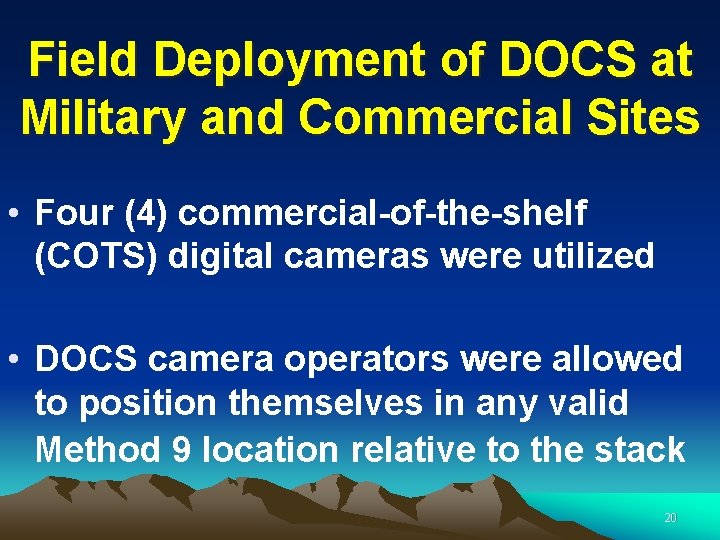 Field Deployment of DOCS at Military and Commercial Sites

• Four (4) commercial-of-the-shelf (COTS) digital cameras were utilized

• DOCS camera operators were allowed to position themselves in any valid Method 9 location relative to the stack

20